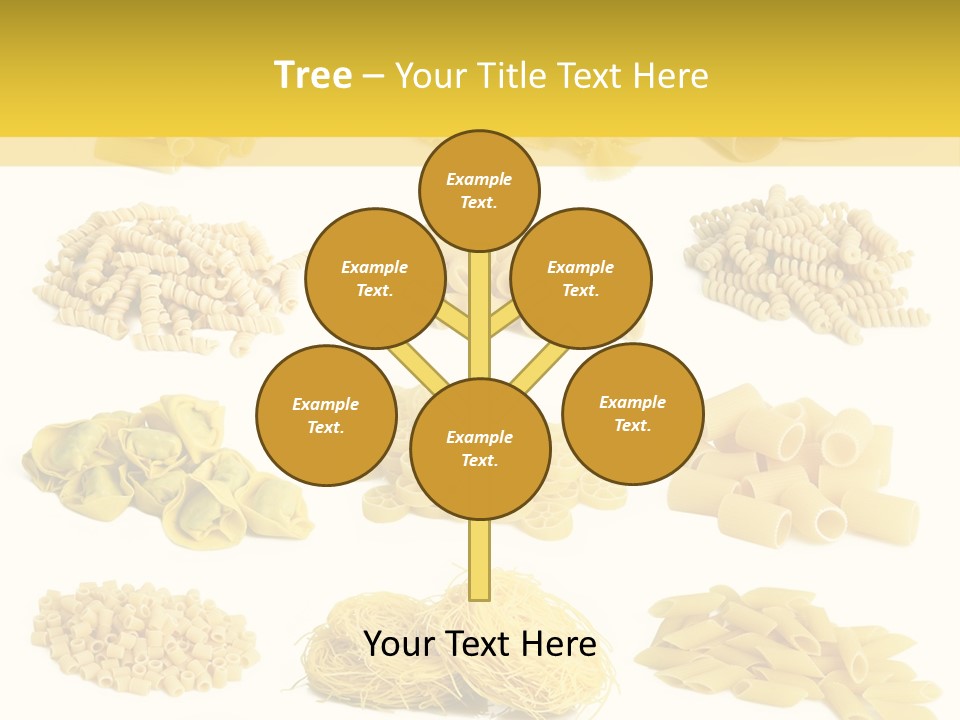 Tree – Your Title Text Here

Example Text.

Example Text.

Example Text.

Example Text.

Example Text.

Example Text.

Your Text Here